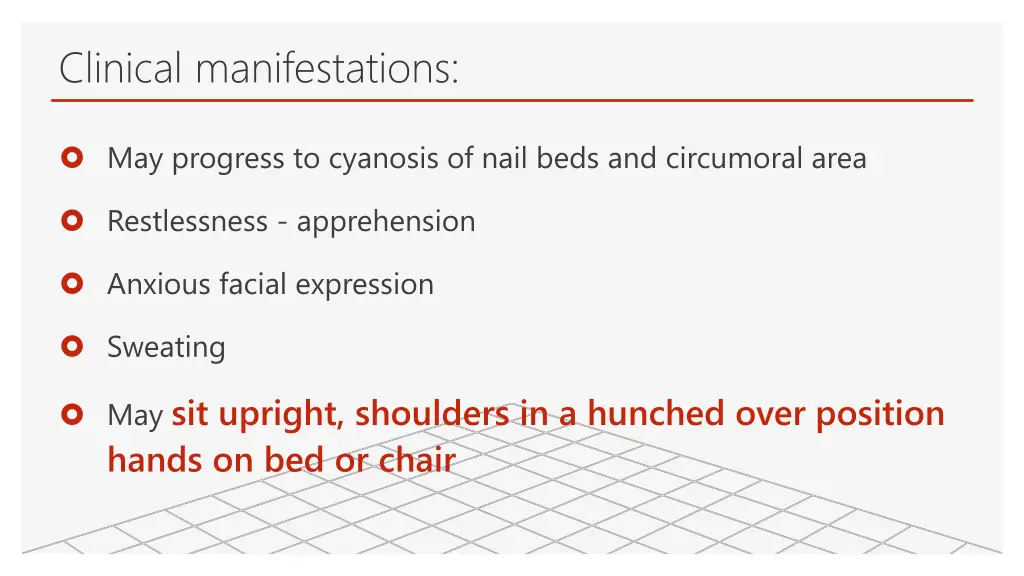 Clinical manifestations:

May progress to cyanosis of nail beds and circumoral area

Restlessness - apprehension

Anxious facial expression

Sweating

May sit upright, shoulders in a hunched over position hands on bed or chair